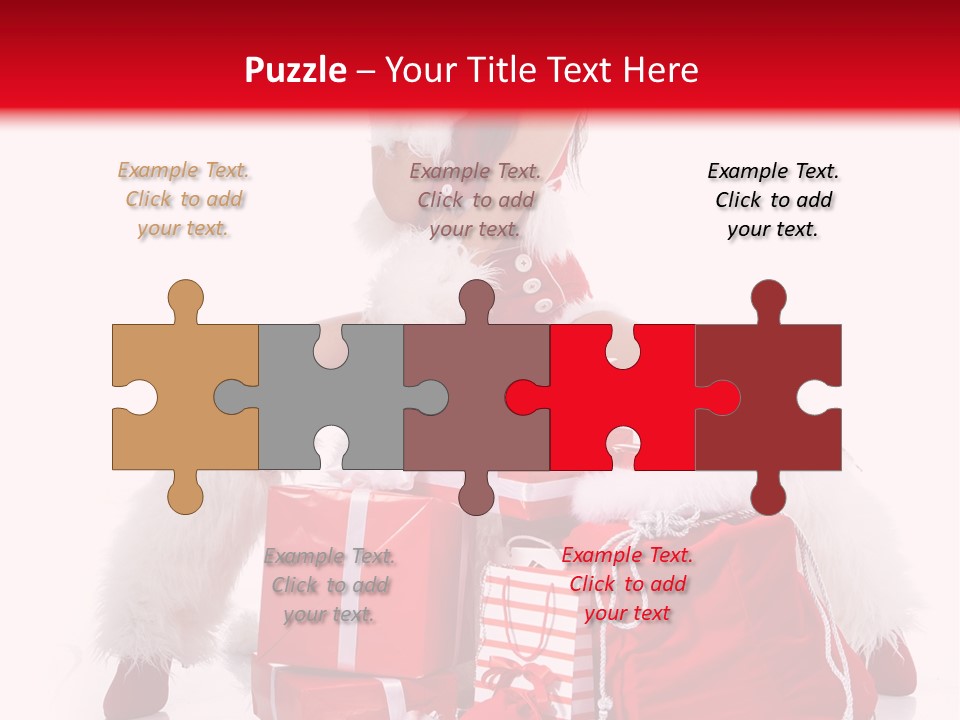 Puzzle – Your Title Text Here

Example Text. Click to add your text.

Example Text. Click to add your text.

Example Text. Click to add your text.

Example Text. Click to add your text.

Example Text. Click to add your text